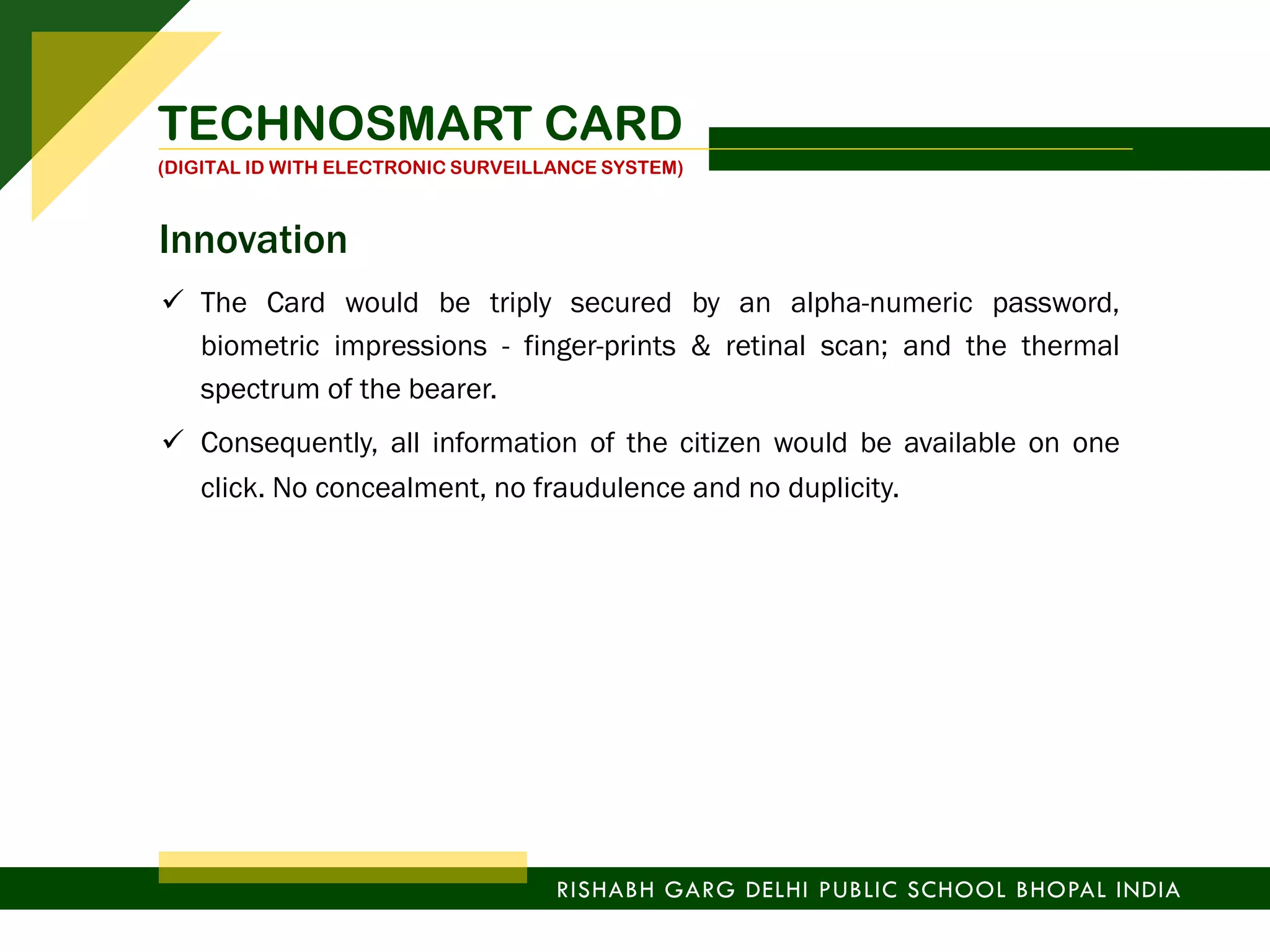 TECHNOSMART CARD
(DIGITAL ID WITH ELECTRONIC SURVEILLANCE SYSTEM)

Innovation

✓ The Card would be triply secured by an alpha-numeric password, biometric impressions - finger-prints & retinal scan; and the thermal spectrum of the bearer.

✓ Consequently, all information of the citizen would be available on one click. No concealment, no fraudulence and no duplicity.

RISHABH GARG DELHI PUBLIC SCHOOL BHOPAL INDIA